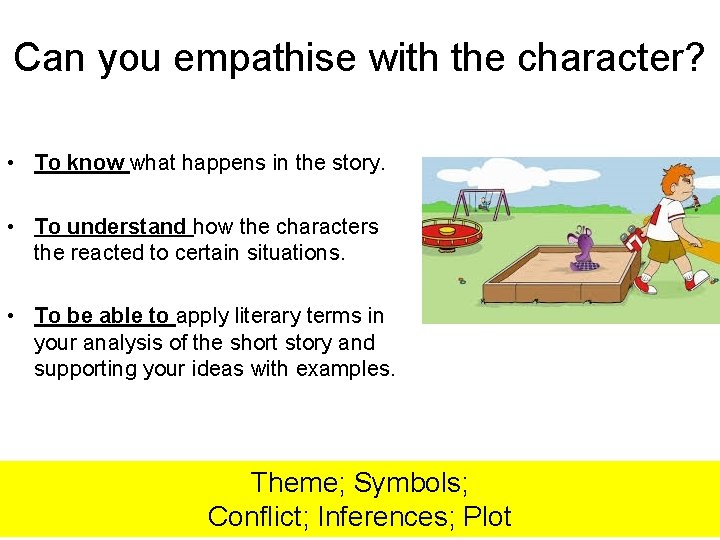 Can you empathise with the character?

• To know what happens in the story.

• To understand how the characters the reacted to certain situations.

• To be able to apply literary terms in your analysis of the short story and supporting your ideas with examples.

Theme; Symbols;
Conflict; Inferences; Plot